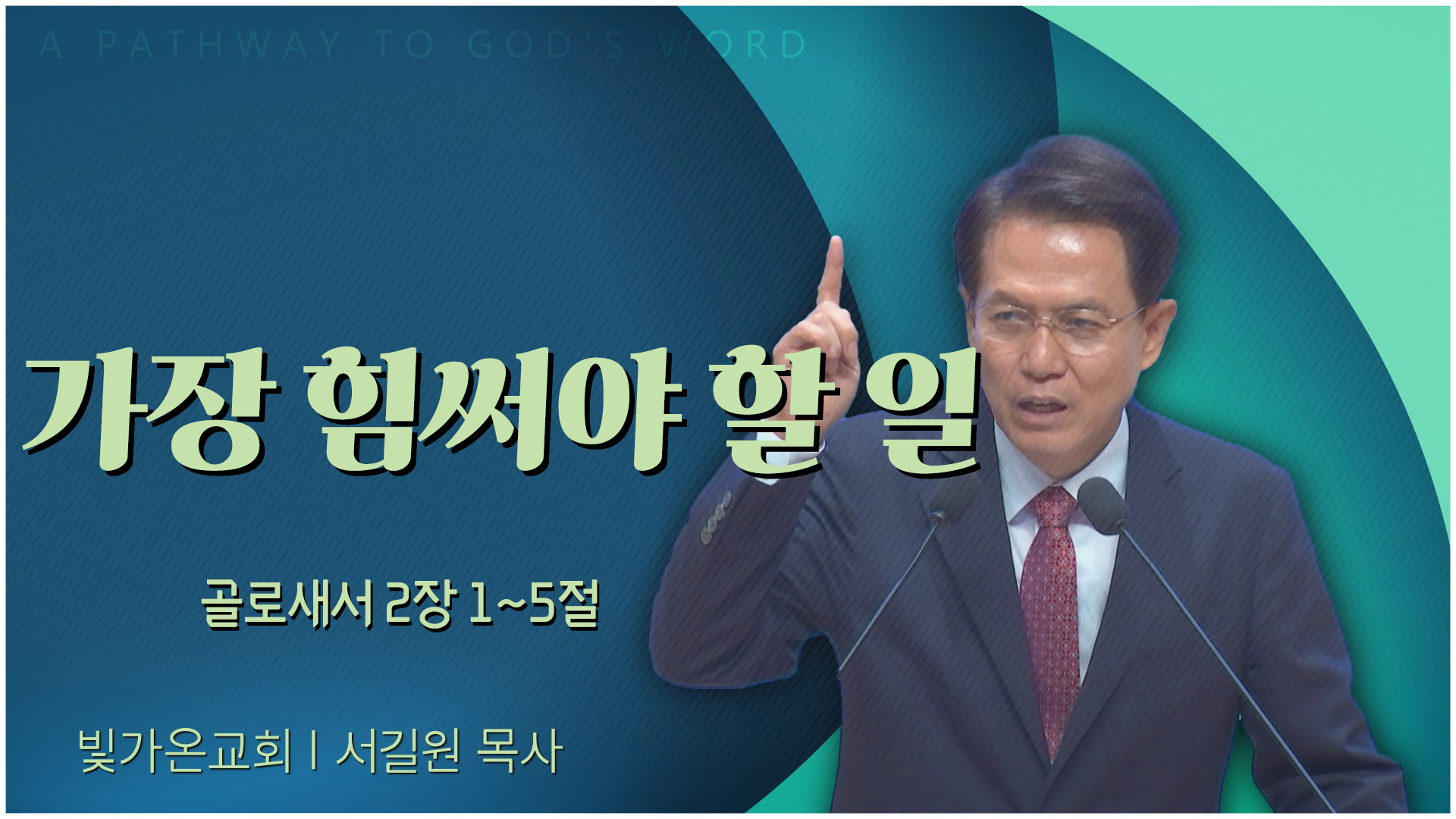 A PATHWAY TO GOD'S WORD

가장 힘써야 할 일

골로새서 2장 1~5절

빛가온교회 | 서길원 목사